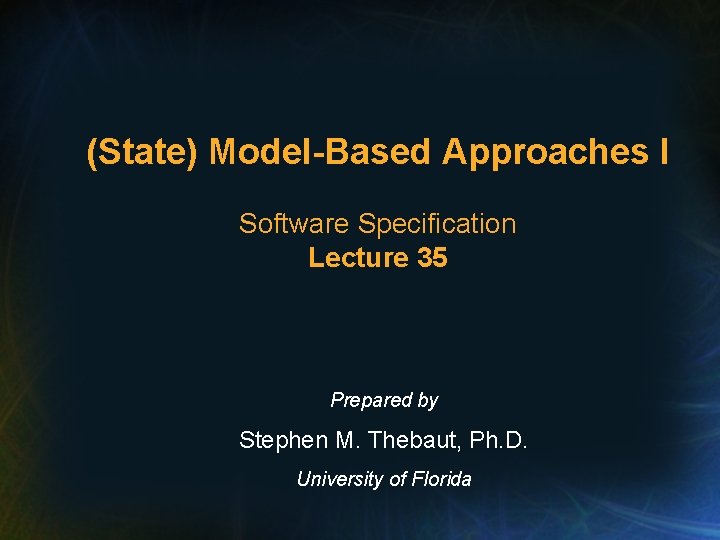 (State) Model-Based Approaches I

Software Specification
Lecture 35

Prepared by

Stephen M. Thebaut, Ph.D.

University of Florida